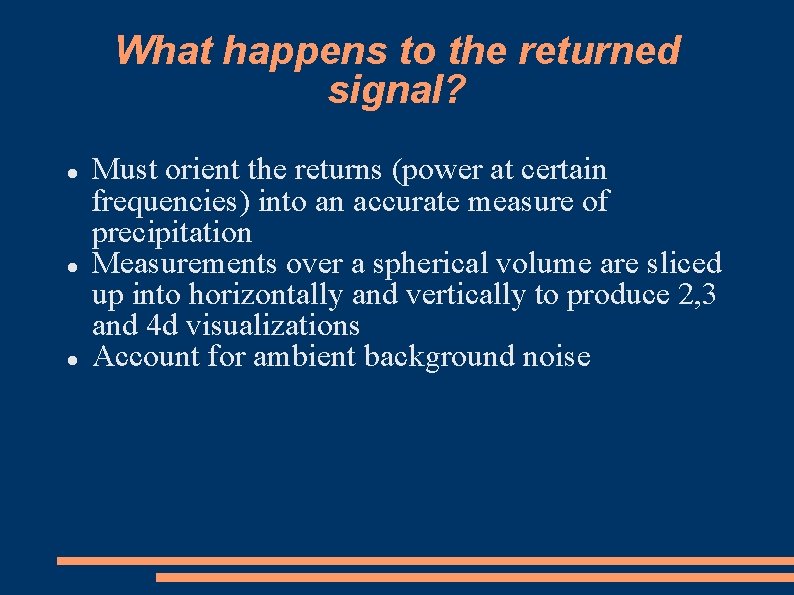 What happens to the returned signal?

- Must orient the returns (power at certain frequencies) into an accurate measure of precipitation
- Measurements over a spherical volume are sliced up into horizontally and vertically to produce 2,3 and 4d visualizations
- Account for ambient background noise